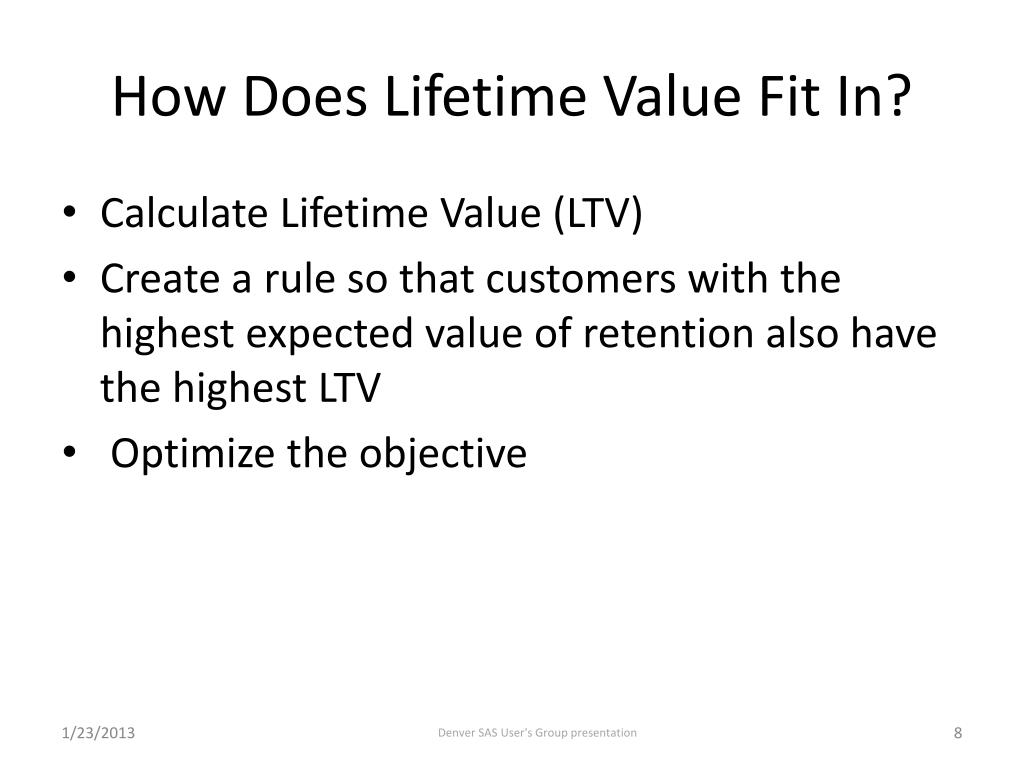 How Does Lifetime Value Fit In?

• Calculate Lifetime Value (LTV)
• Create a rule so that customers with the highest expected value of retention also have the highest LTV
• Optimize the objective

1/23/2013

Denver SAS User's Group presentation

8